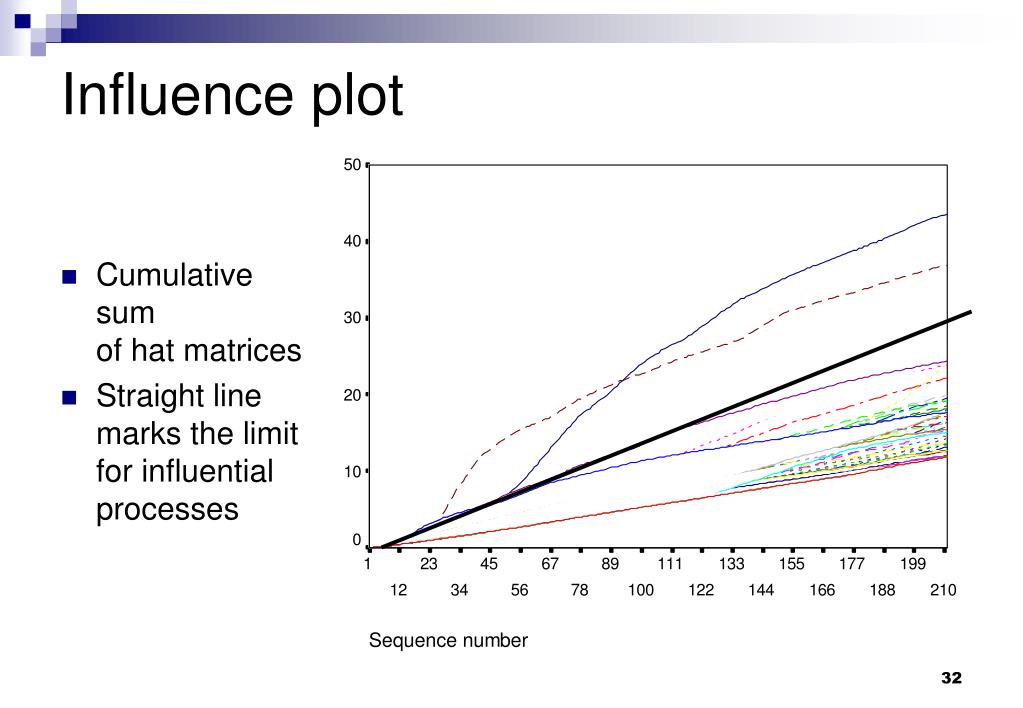 Influence plot

Cumulative sum of hat matrices

Straight line marks the limit for influential processes

50
40
30
20
10
0

1 23 45 67 89 111 133 155 177 199
12 34 56 78 100 122 144 166 188 210

Sequence number

32